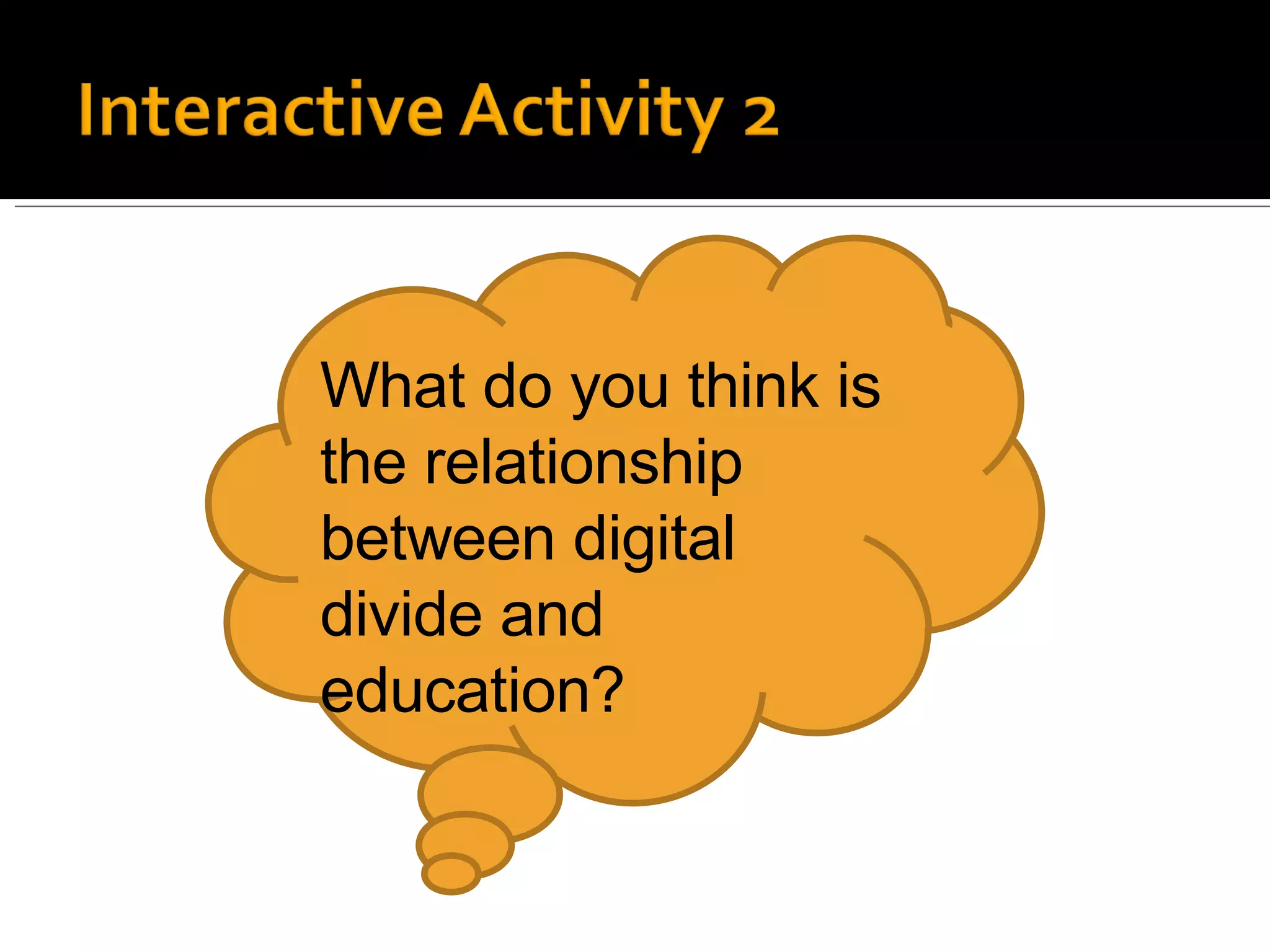 Interactive Activity 2

What do you think is the relationship between digital divide and education?